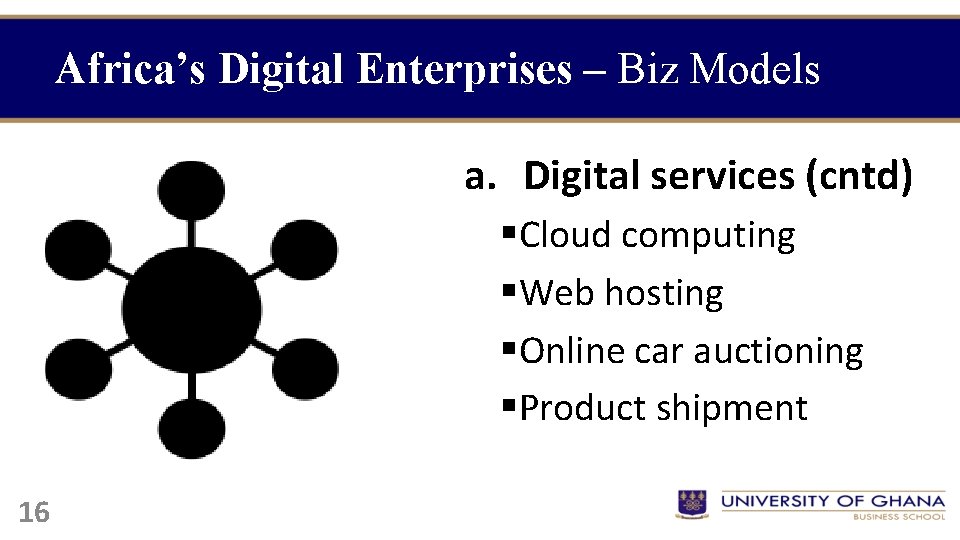 Africa's Digital Enterprises – Biz Models

a. Digital services (cntd)

▪Cloud computing
▪Web hosting
▪Online car auctioning
▪Product shipment

16

UNIVERSITY OF GHANA
BUSINESS SCHOOL